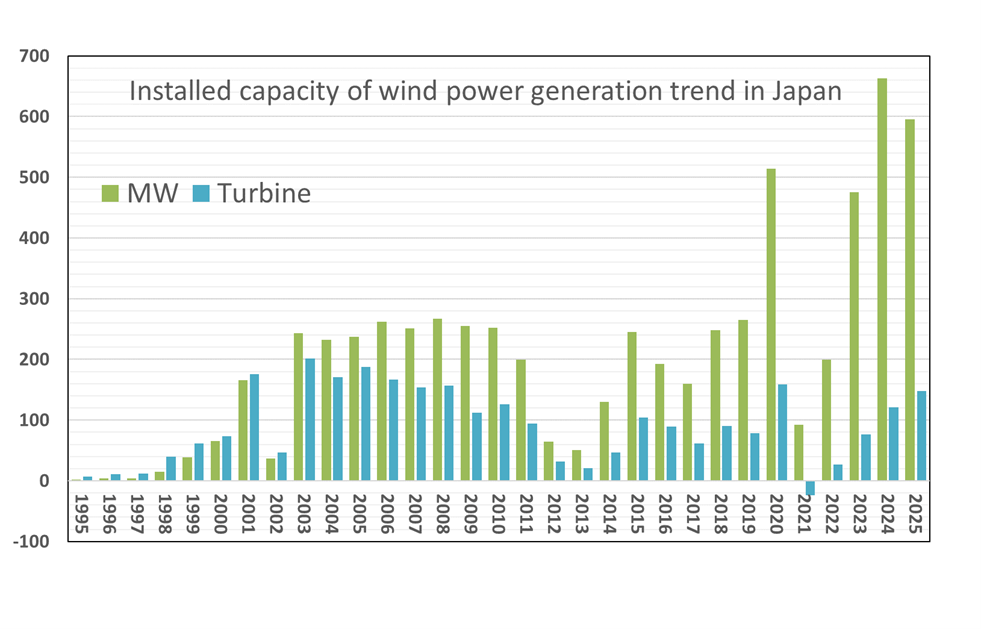 Installed capacity of wind power generation trend in Japan

MW Turbine

700
600
500
400
300
200
100
0
-100

1995
1996
1997
1998
1999
2000
2001
2002
2003
2004
2005
2006
2007
2008
2009
2010
2011
2012
2013
2014
2015
2016
2017
2018
2019
2020
2021
2022
2023
2024
2025